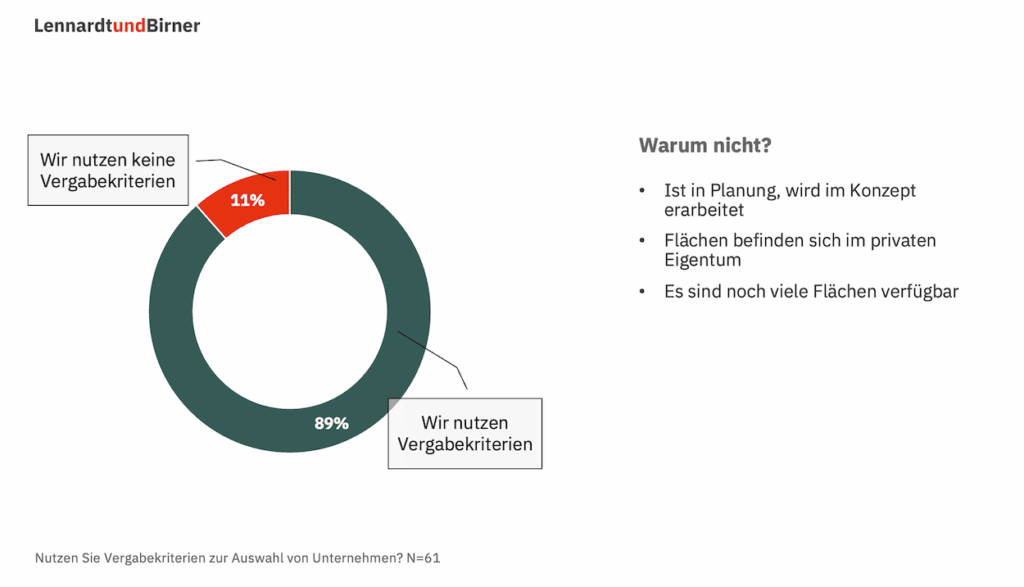 LennardtundBirner

Wir nutzen keine Vergabekriterien

11%

89%

Wir nutzen Vergabekriterien

Warum nicht?

• Ist in Planung, wird im Konzept erarbeitet
• Flächen befinden sich im privaten Eigentum
• Es sind noch viele Flächen verfügbar

Nutzen Sie Vergabekriterien zur Auswahl von Unternehmen? N=61